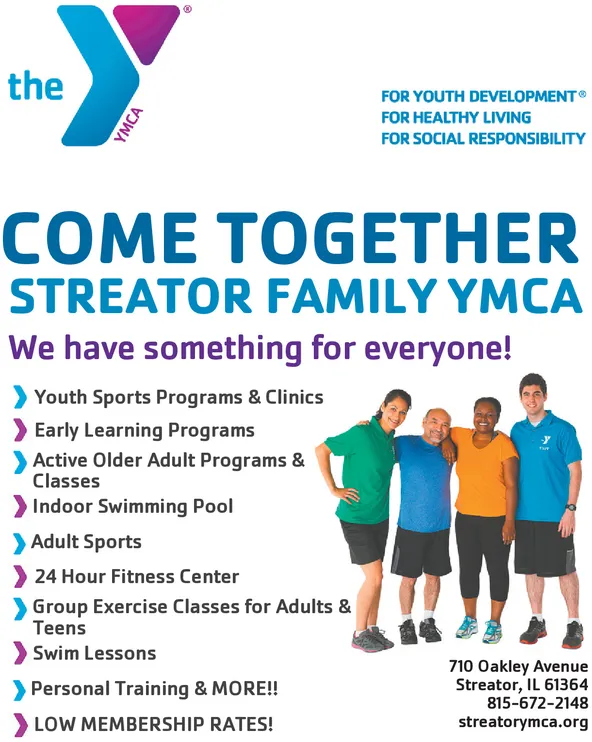 the YMCA ®

FOR YOUTH DEVELOPMENT®
FOR HEALTHY LIVING
FOR SOCIAL RESPONSIBILITY

COME TOGETHER
STREATOR FAMILY YMCA

We have something for everyone!

Youth Sports Programs & Clinics
Early Learning Programs
Active Older Adult Programs & Classes
Indoor Swimming Pool
Adult Sports
24 Hour Fitness Center
Group Exercise Classes for Adults & Teens
Swim Lessons
Personal Training & MORE!!
LOW MEMBERSHIP RATES!

710 Oakley Avenue
Streator, IL 61364
815-672-2148
streatorymca.org